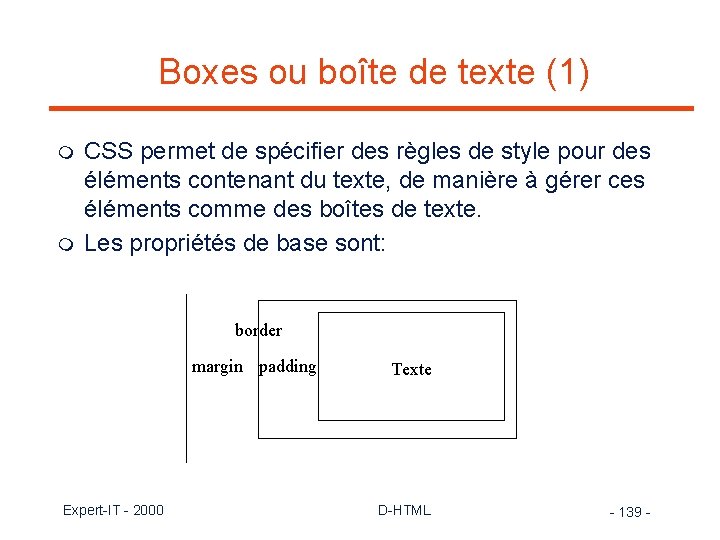 Boxes ou boîte de texte (1)

CSS permet de spécifier des règles de style pour des éléments contenant du texte, de manière à gérer ces éléments comme des boîtes de texte.

Les propriétés de base sont:

border

margin

padding

Texte

Expert-IT - 2000

D-HTML

- 139 -